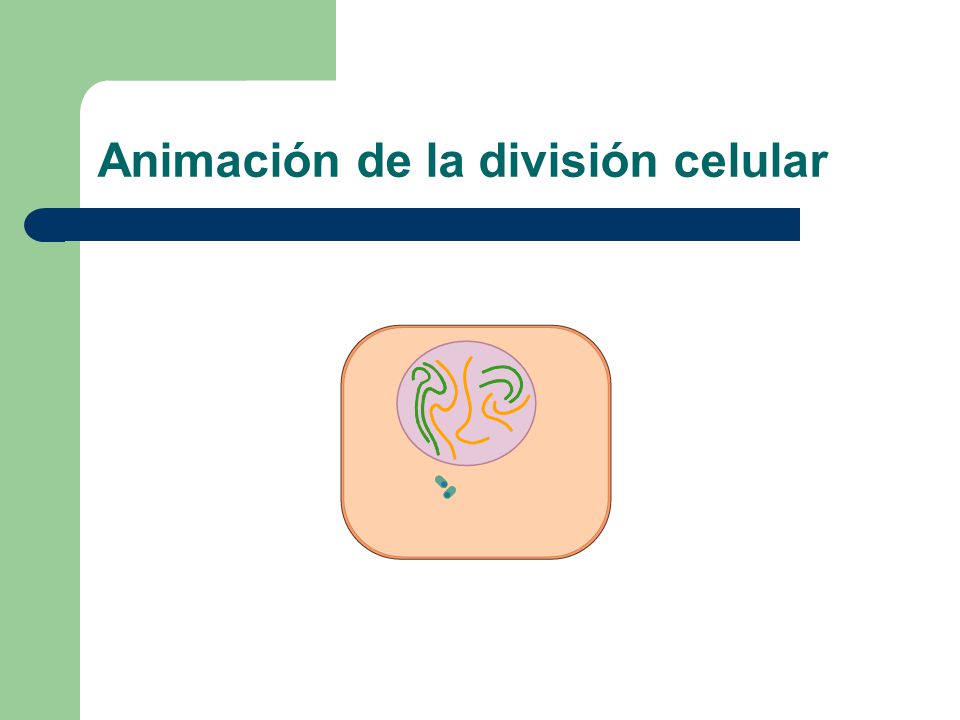 Animación de la división celular